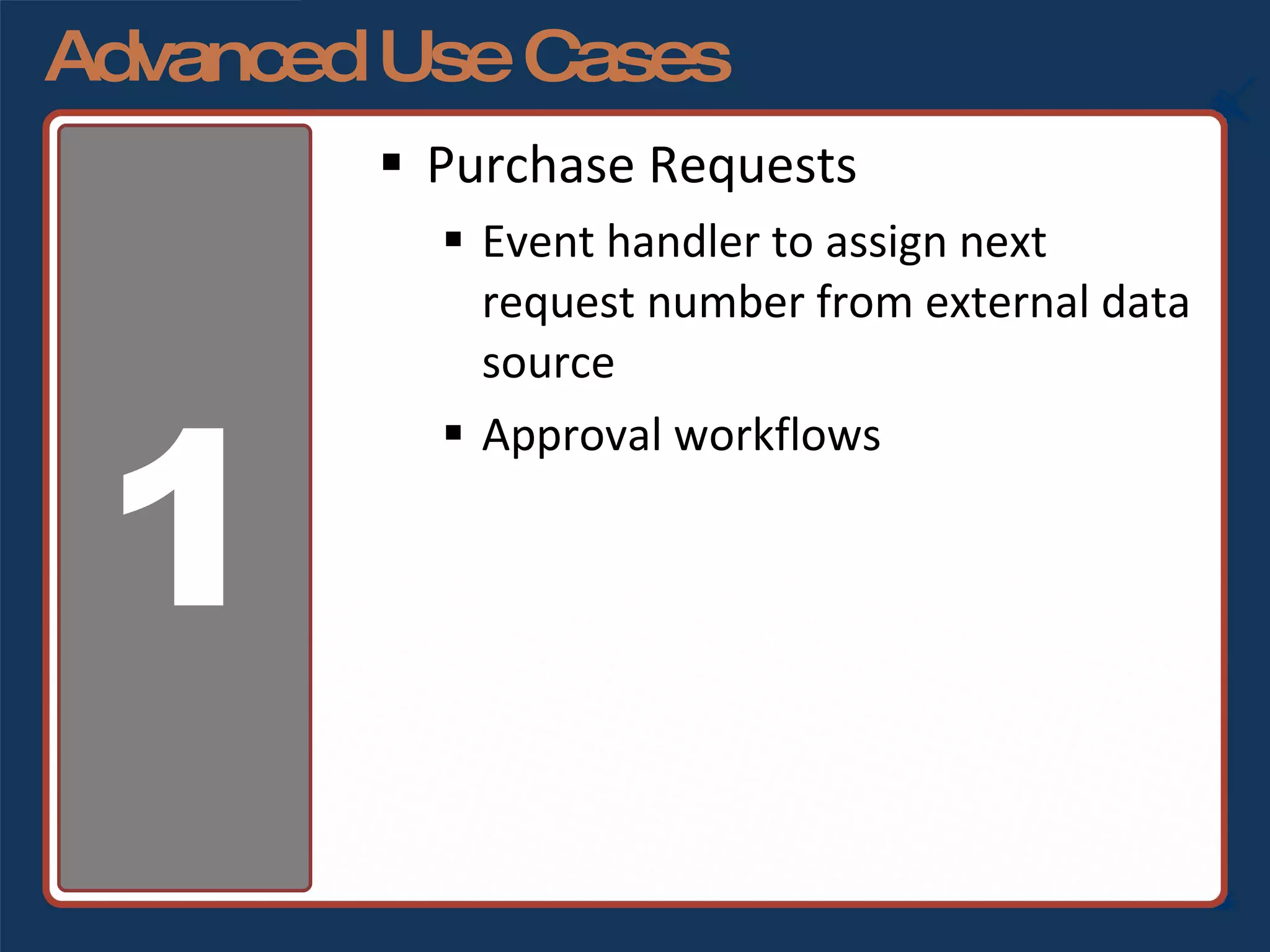 Advanced Use Cases

1

▪ Purchase Requests

▪ Event handler to assign next request number from external data source

▪ Approval workflows